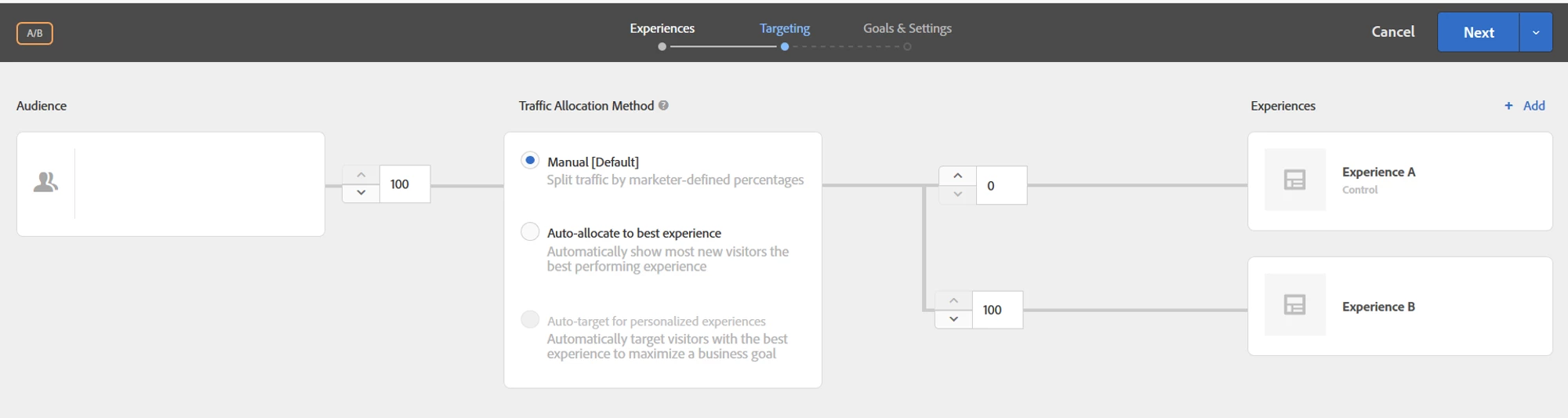 A/B

Experiences Targeting Goals & Settings

Cancel Next

Audience

100

Traffic Allocation Method

Manual [Default]
Split traffic by marketer-defined percentages

Auto-allocate to best experience
Automatically show most new visitors the best performing experience

Auto-target for personalized experiences
Automatically target visitors with the best experience to maximize a business goal

0

100

Experiences + Add

Experience A
Control

Experience B